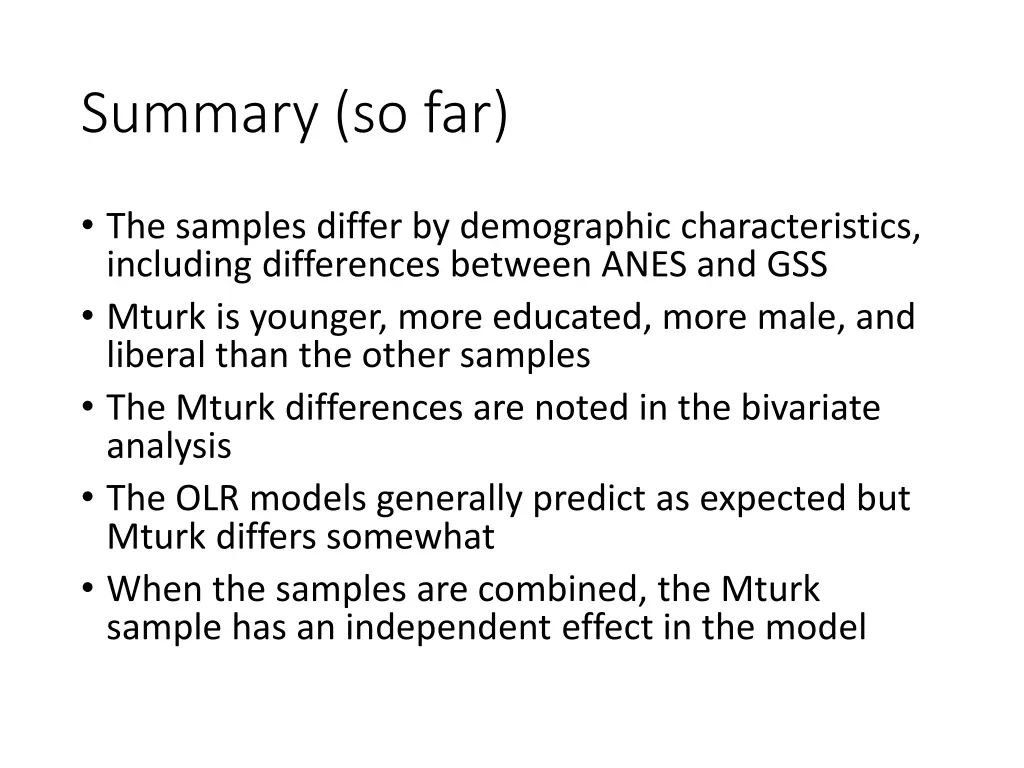 Summary (so far)

• The samples differ by demographic characteristics, including differences between ANES and GSS
• Mturk is younger, more educated, more male, and liberal than the other samples
• The Mturk differences are noted in the bivariate analysis
• The OLR models generally predict as expected but Mturk differs somewhat
• When the samples are combined, the Mturk sample has an independent effect in the model